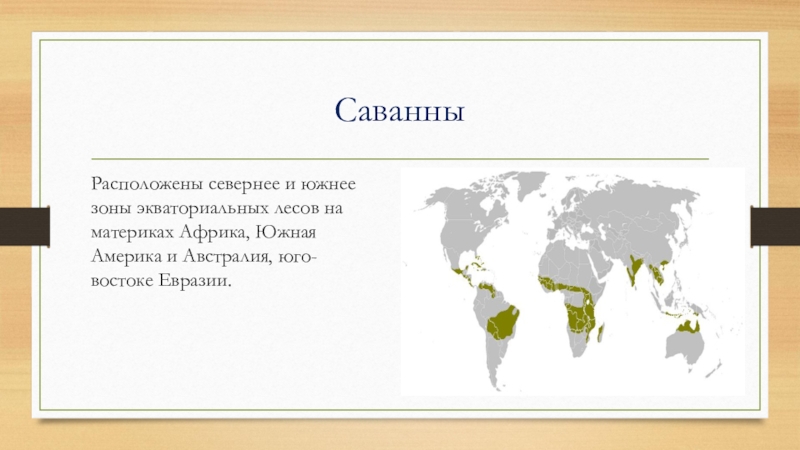 Саванны

Расположены севернее и южнее зоны экваториальных лесов на материках Африка, Южная Америка и Австралия, юго-востоке Евразии.